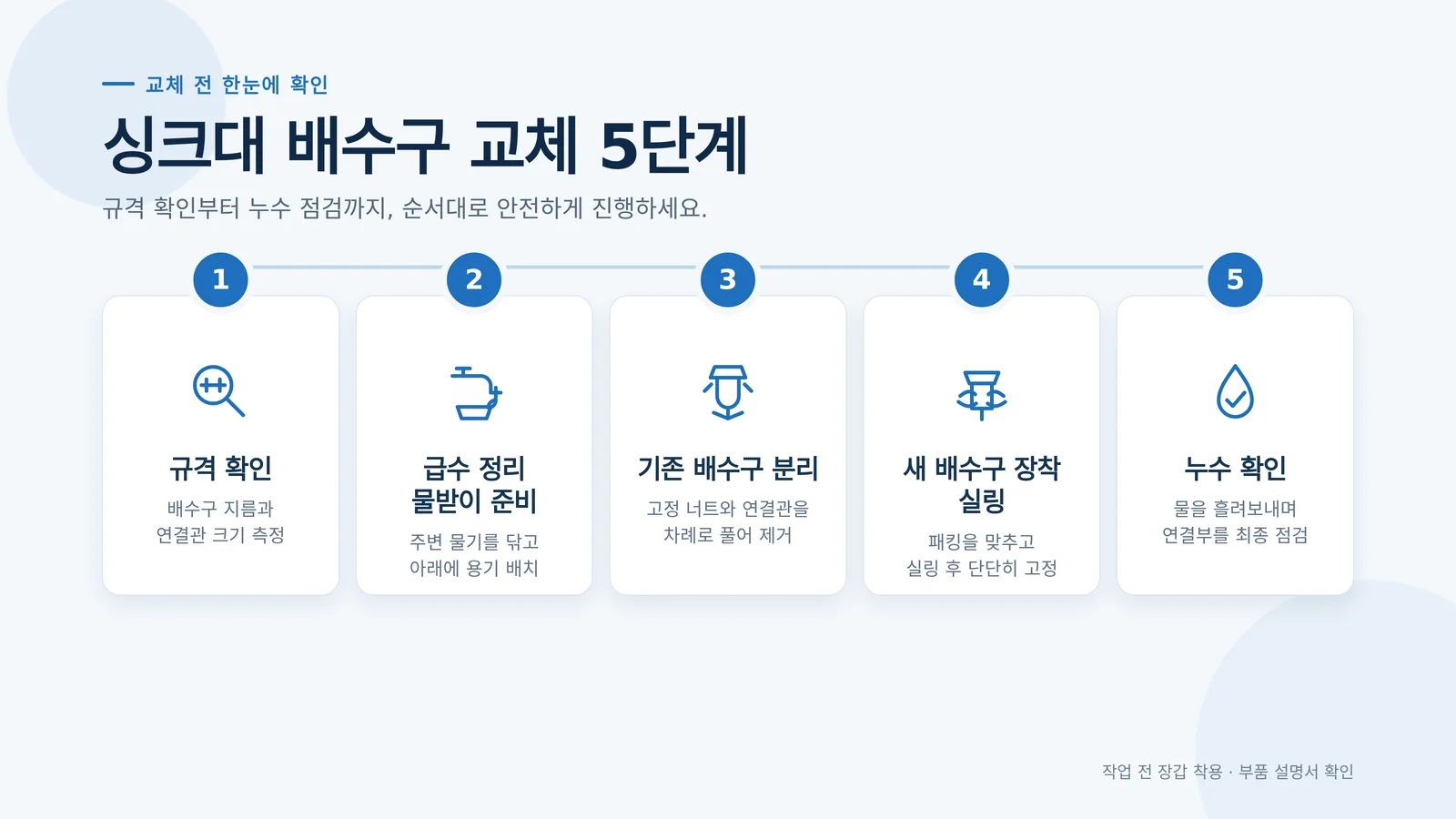 교체 전 한눈에 확인

싱크대 배수구 교체 5단계

규격 확인부터 누수 점검까지, 순서대로 안전하게 진행하세요.

1

규격 확인

배수구 지름과 연결관 크기 측정

2

급수 정리 물받이 준비

주변 물기를 닦고 아래에 용기 배치

3

기존 배수구 분리

고정 너트와 연결관을 차례로 풀어 제거

4

새 배수구 장착 실링

패킹을 맞추고 실링 후 단단히 고정

5

누수 확인

물을 흘려보내며 연결부를 최종 점검

작업 전 장갑 착용 · 부품 설명서 확인